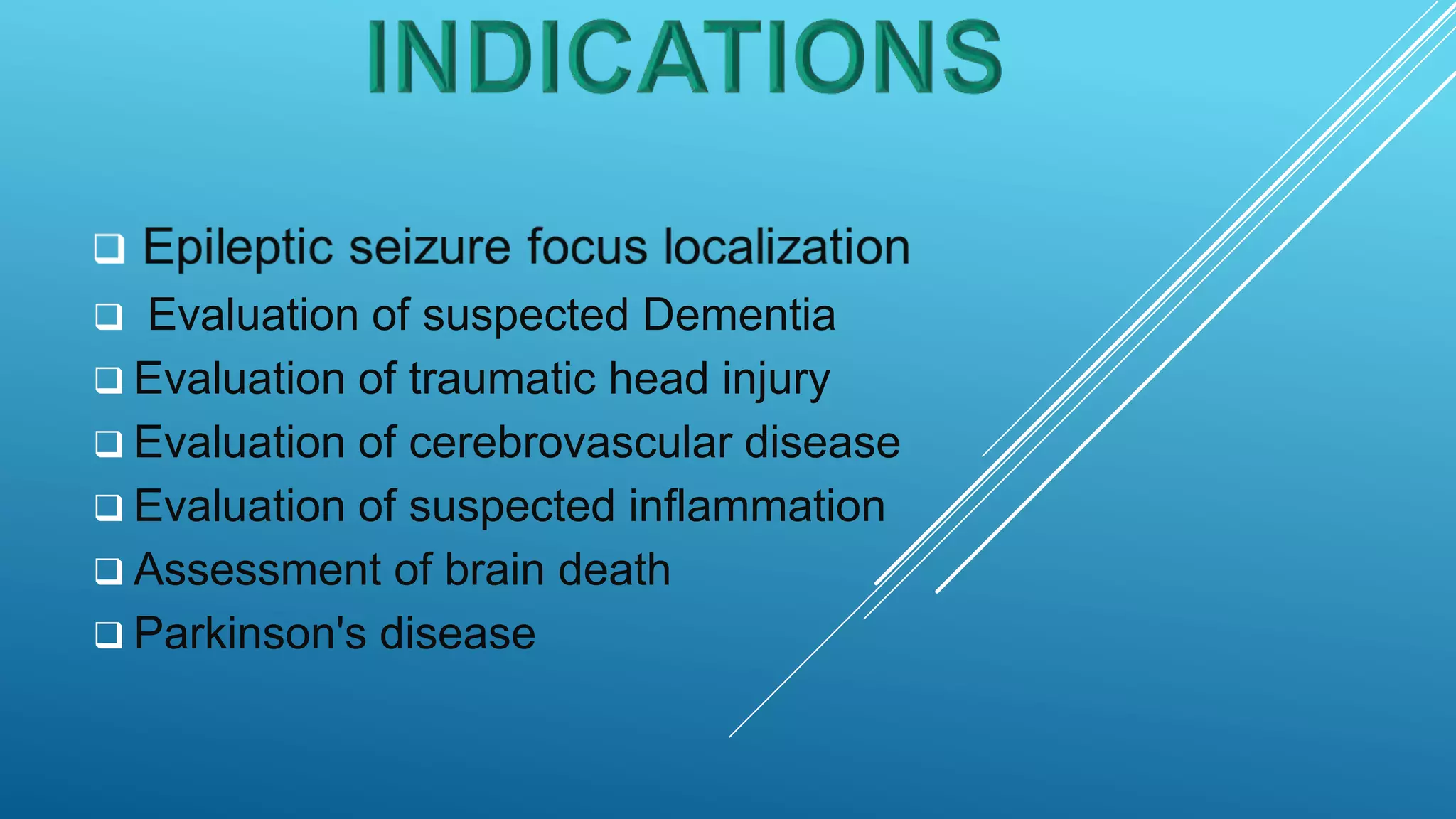 INDICATIONS

❑ Epileptic seizure focus localization
❑ Evaluation of suspected Dementia
❑ Evaluation of traumatic head injury
❑ Evaluation of cerebrovascular disease
❑ Evaluation of suspected inflammation
❑ Assessment of brain death
❑ Parkinson's disease